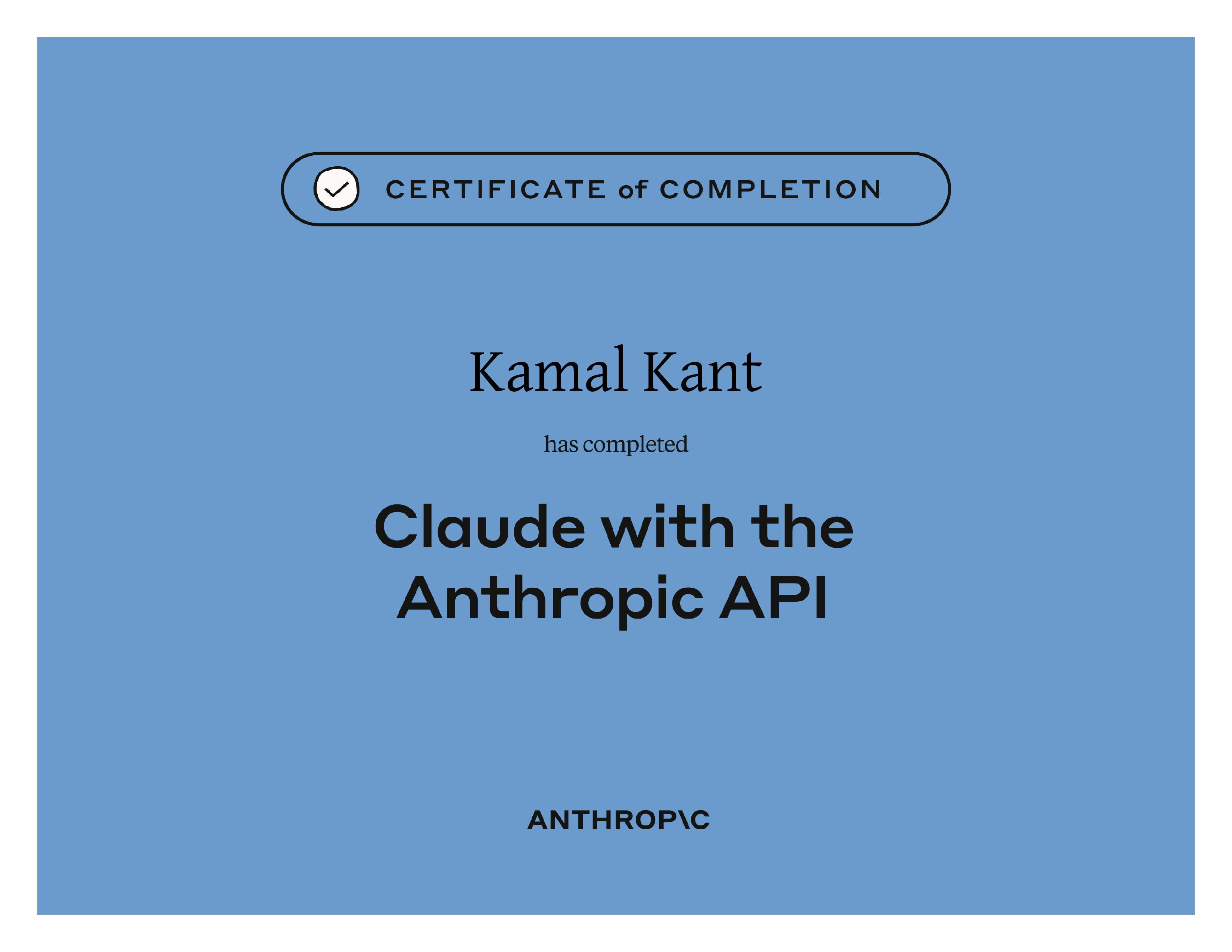 CERTIFICATE of COMPLETION

Kamal Kant

has completed

Claude with the Anthropic API

ANTHROP\C